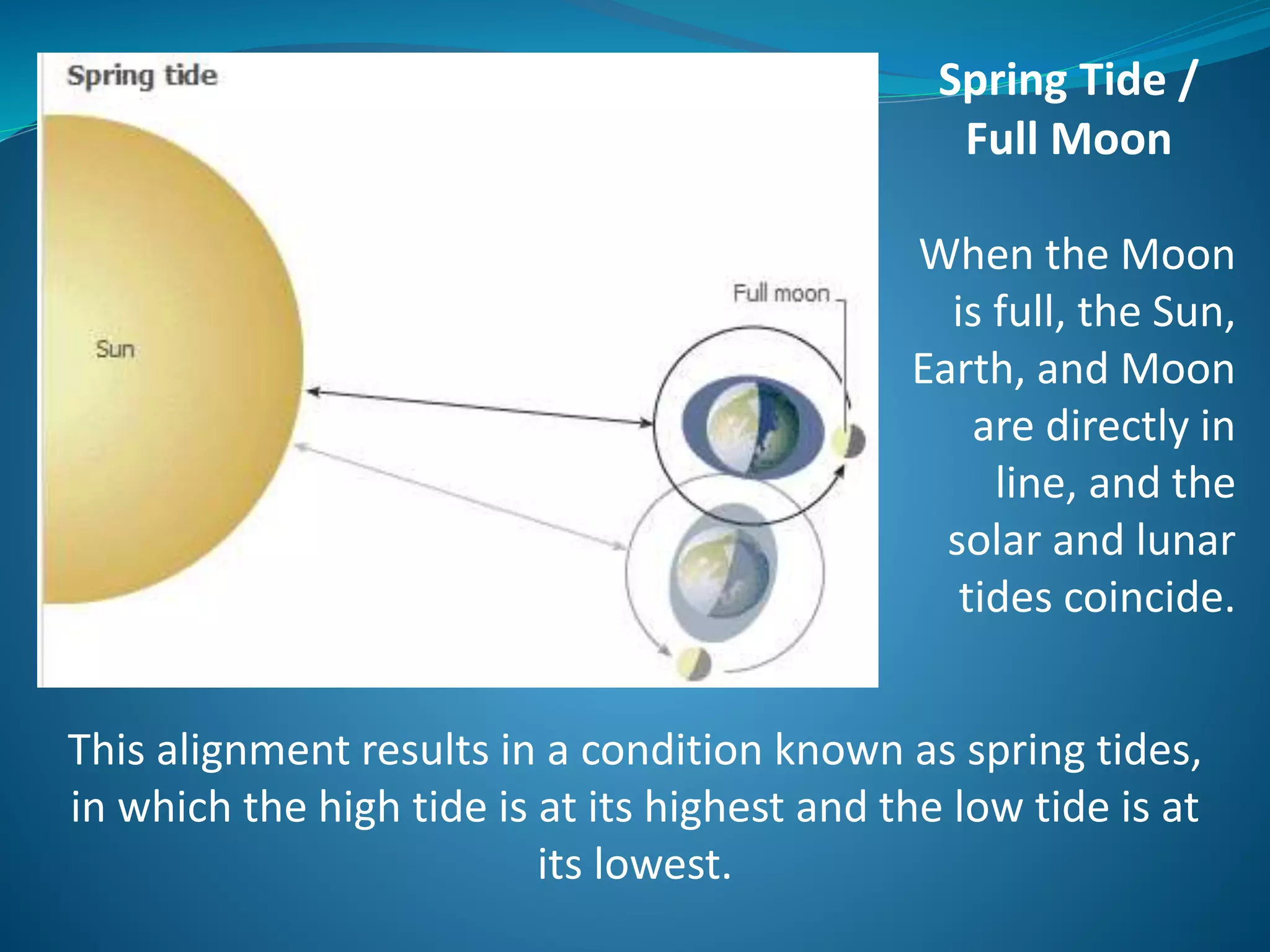 Spring tide

Sun

Full moon

Spring Tide / Full Moon

When the Moon is full, the Sun, Earth, and Moon are directly in line, and the solar and lunar tides coincide.

This alignment results in a condition known as spring tides, in which the high tide is at its highest and the low tide is at its lowest.